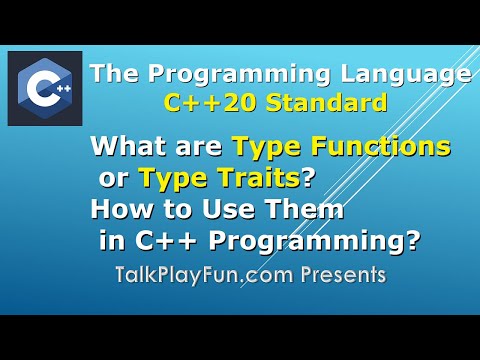 C++

The Programming Language
C++20 Standard

What are Type Functions or Type Traits?
How to Use Them in C++ Programming?

TalkPlayFun.com Presents